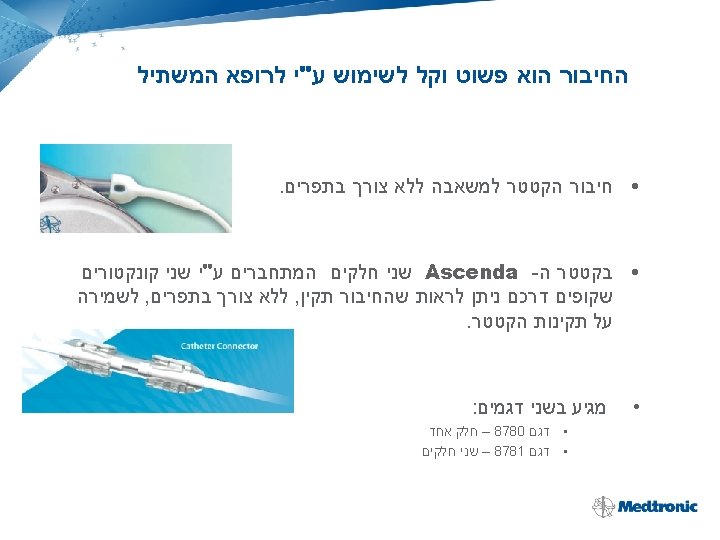 החיבור הוא פשוט וקל לשימוש ע"י לרופא המשתיל

• חיבור הקטטר למשאבה ללא צורך בתפרים.

• בקטטר ה- Ascenda שני חלקים המתחברים ע"י שני קונקטורים שקופים דרכם ניתן לראות שהחיבור תקין, ללא צורך בתפרים, לשמירה על תקינות הקטטר.

Catheter Connector

• מגיע בשני דגמים:
• דגם 8780 – חלק אחד
• דגם 8781 – שני חלקים

Medtronic